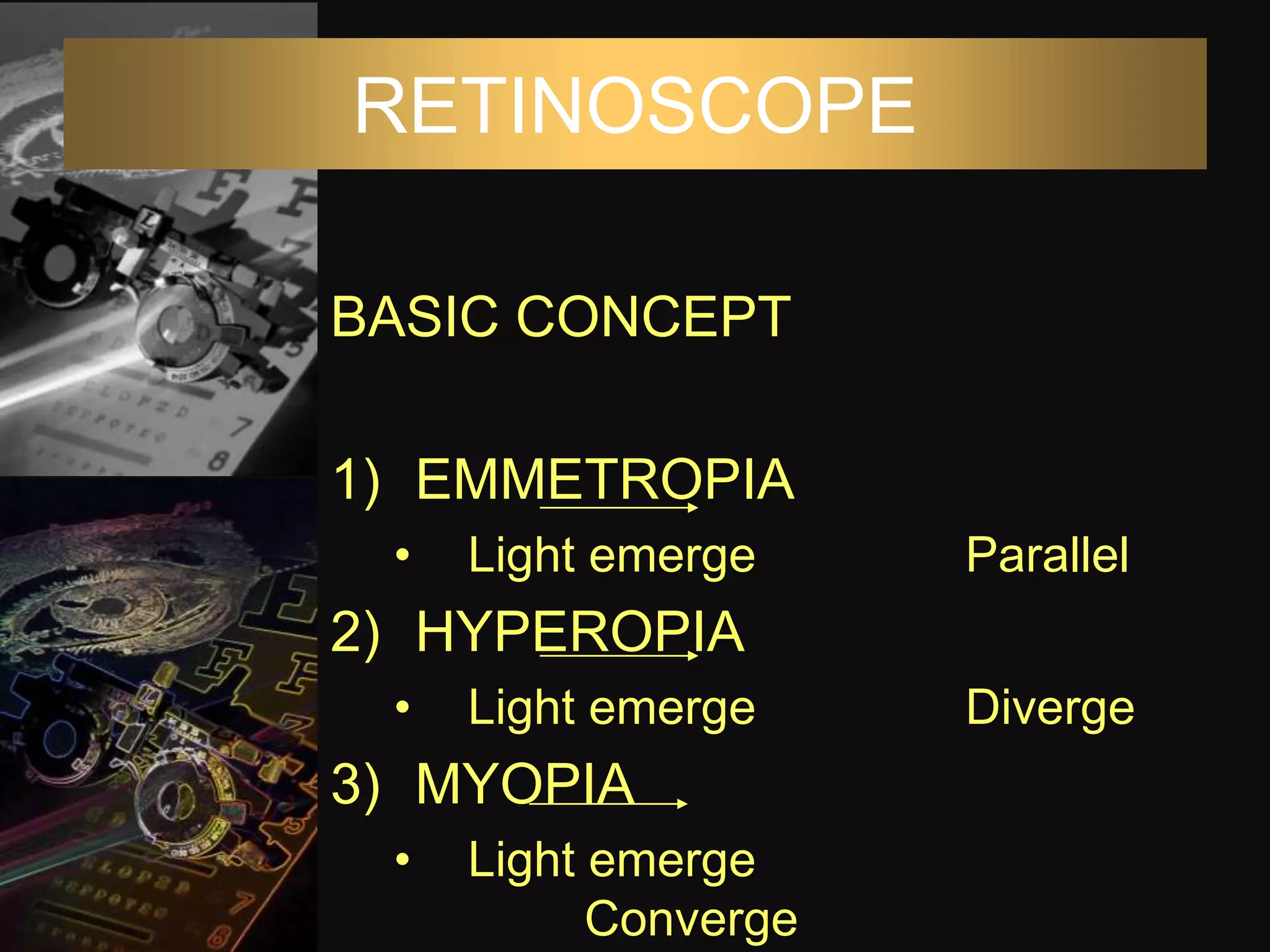 RETINOSCOPE

BASIC CONCEPT

1) EMMETROPIA

• Light emerge Parallel

2) HYPEROPIA

• Light emerge Diverge

3) MYOPIA

• Light emerge Converge